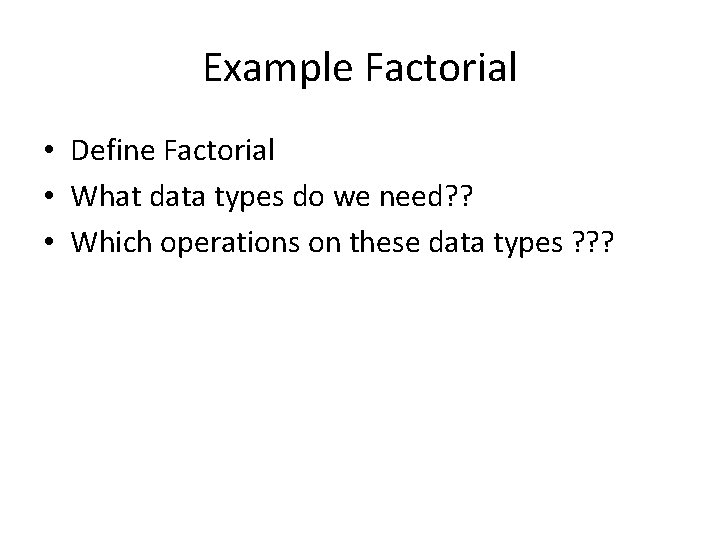 Example Factorial

• Define Factorial
• What data types do we need??
• Which operations on these data types ???